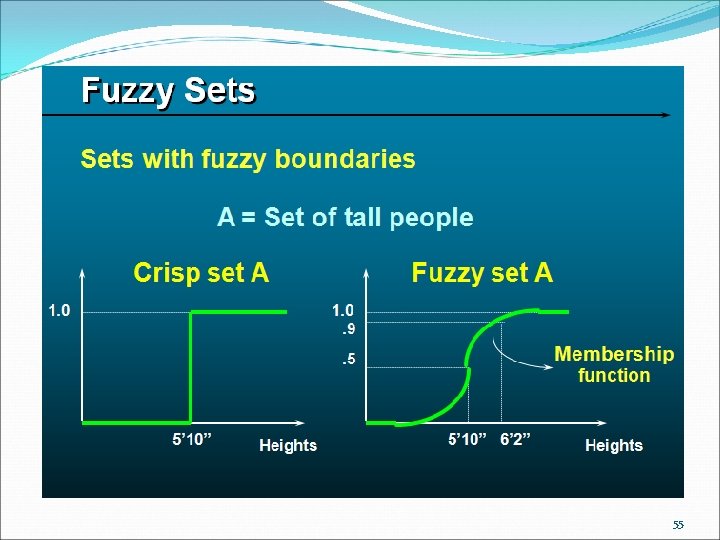 Fuzzy Sets

Sets with fuzzy boundaries

A = Set of tall people

Crisp set A

1.0

5'10"

Heights

Fuzzy set A

1.0

.9

.5

Membership function

5'10" 6'2"

Heights

55